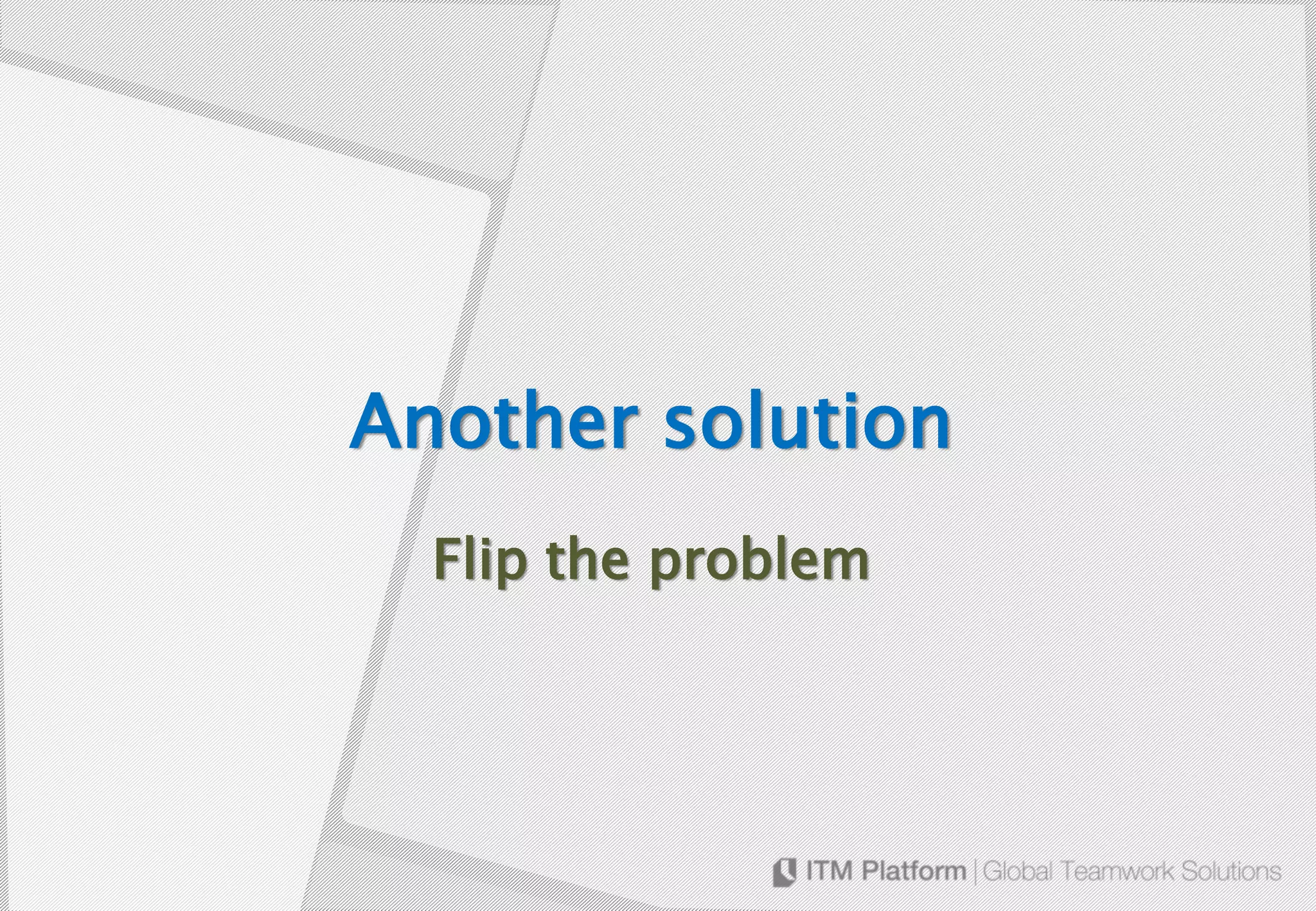 Another solution

Flip the problem

ITM Platform | Global Teamwork Solutions